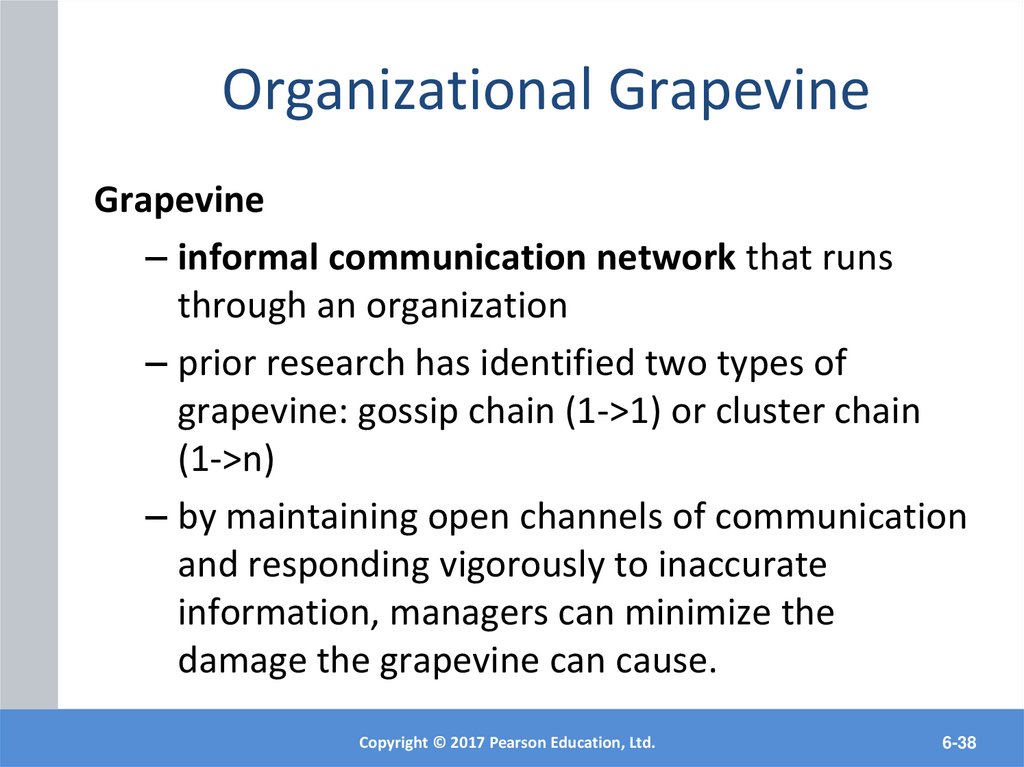 Organizational Grapevine

Grapevine

– informal communication network that runs through an organization

– prior research has identified two types of grapevine: gossip chain (1->1) or cluster chain (1->n)

– by maintaining open channels of communication and responding vigorously to inaccurate information, managers can minimize the damage the grapevine can cause.

Copyright © 2017 Pearson Education, Ltd.

6-38